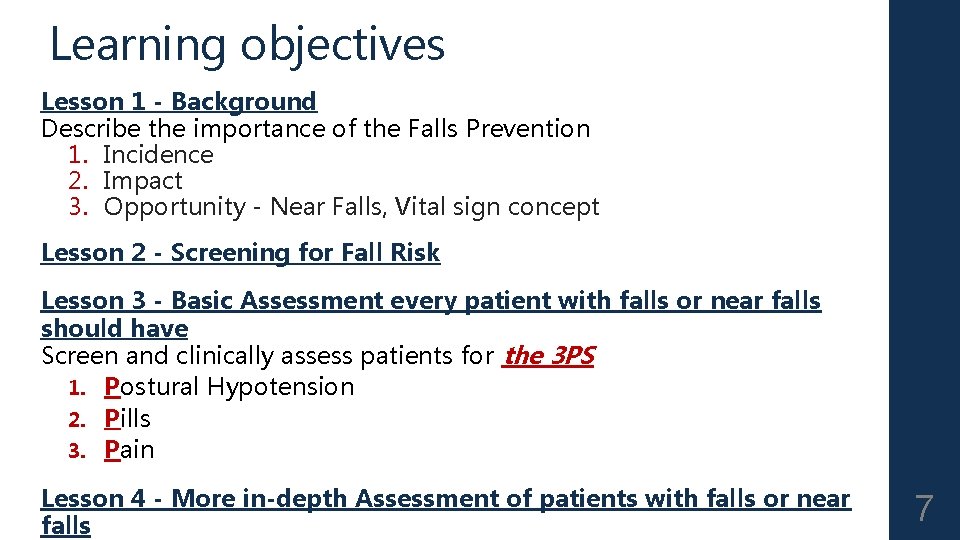 Learning objectives

Lesson 1 - Background
Describe the importance of the Falls Prevention
1. Incidence
2. Impact
3. Opportunity - Near Falls, Vital sign concept

Lesson 2 - Screening for Fall Risk

Lesson 3 - Basic Assessment every patient with falls or near falls should have
Screen and clinically assess patients for the 3PS
1. Postural Hypotension
2. Pills
3. Pain

Lesson 4 - More in-depth Assessment of patients with falls or near falls

7